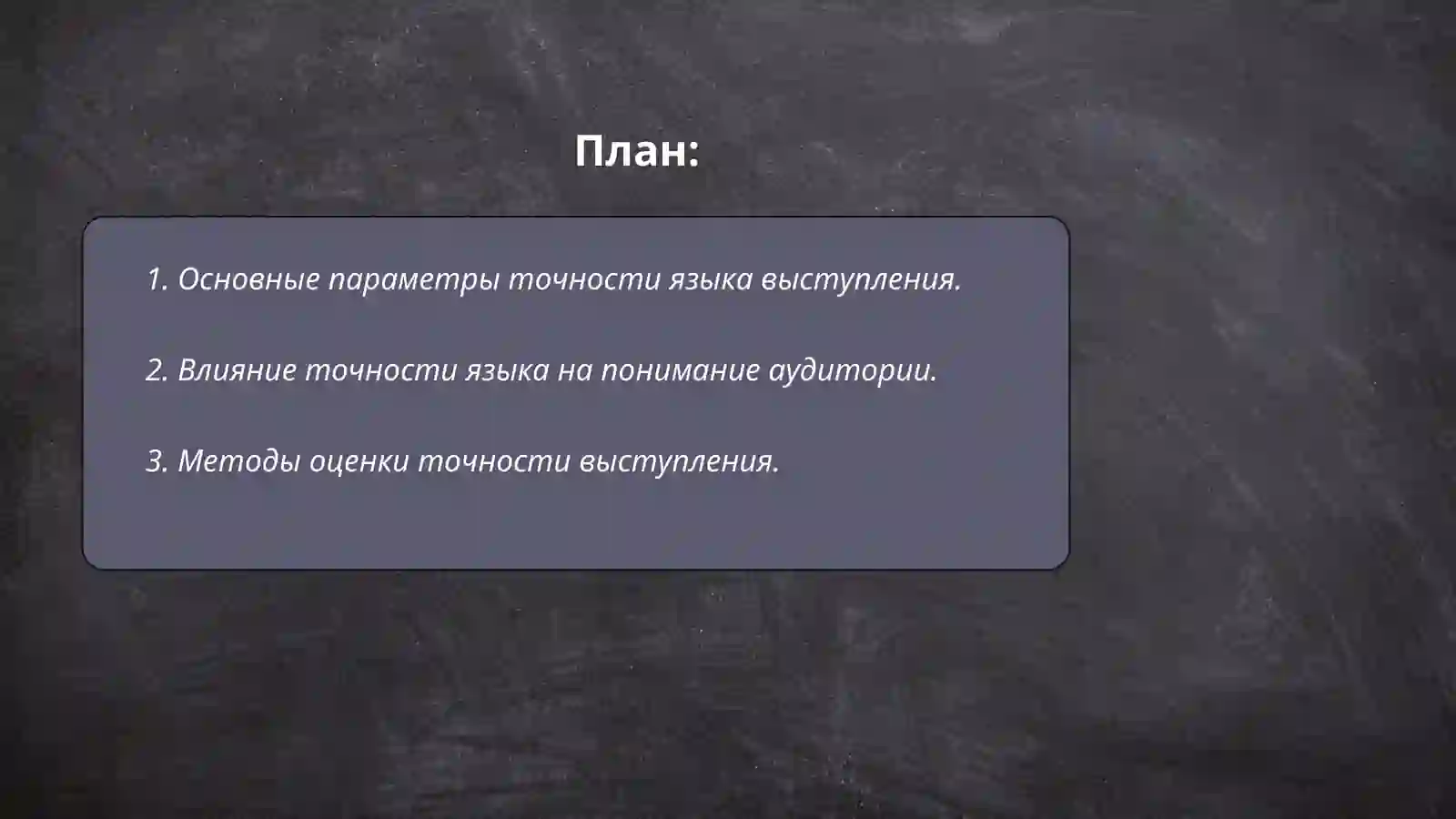 План:

1. Основные параметры точности языка выступления.

2. Влияние точности языка на понимание аудитории.

3. Методы оценки точности выступления.